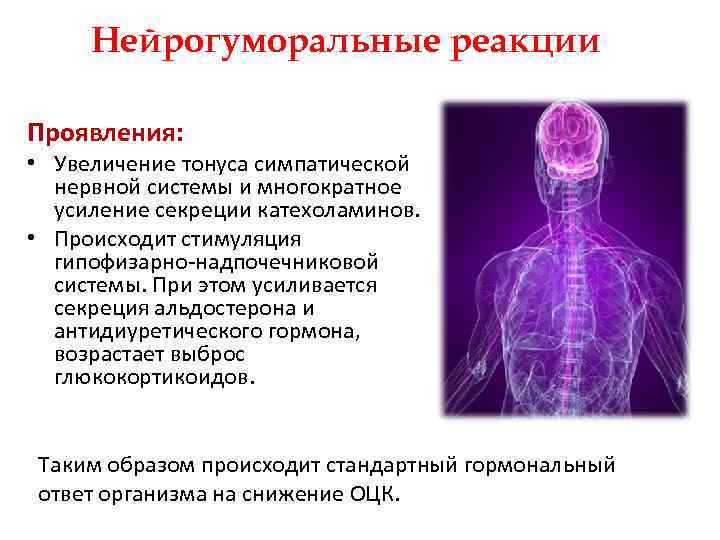 Нейрогуморальные реакции

Проявления:
• Увеличение тонуса симпатической нервной системы и многократное усиление секреции катехоламинов.
• Происходит стимуляция гипофизарно-надпочечниковой системы. При этом усиливается секреция альдостерона и антидиуретического гормона, возрастает выброс глюкокортикоидов.

Таким образом происходит стандартный гормональный ответ организма на снижение ОЦК.